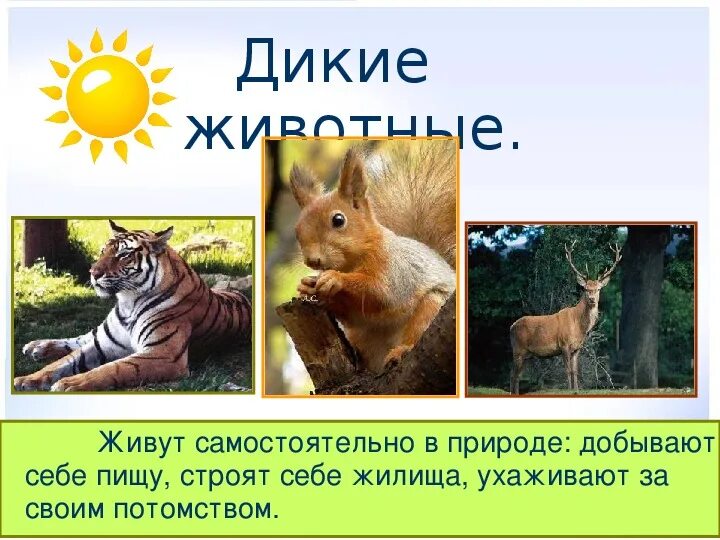 Дикие животные.

Живут самостоятельно в природе: добывают себе пищу, строят себе жилища, ухаживают за своим потомством.